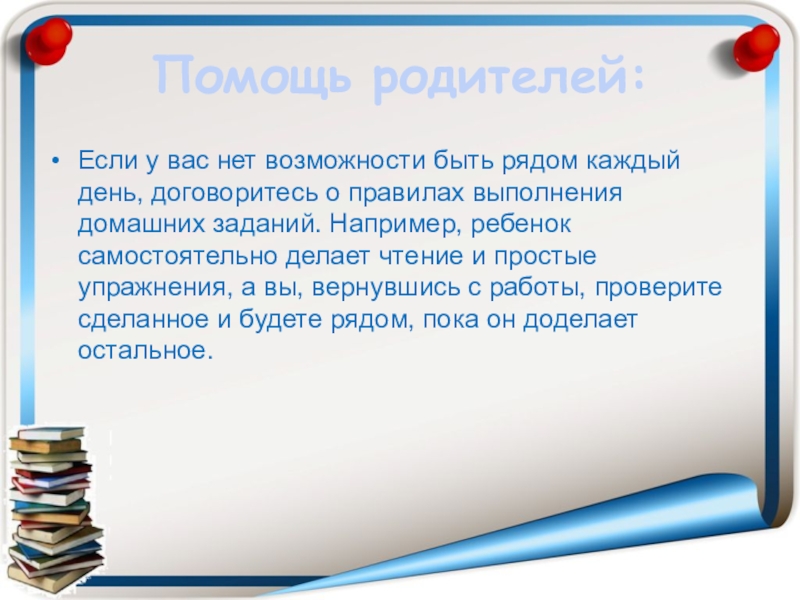 Помощь родителей:

• Если у вас нет возможности быть рядом каждый день, договоритесь о правилах выполнения домашних заданий. Например, ребенок самостоятельно делает чтение и простые упражнения, а вы, вернувшись с работы, проверите сделанное и будете рядом, пока он доделает остальное.